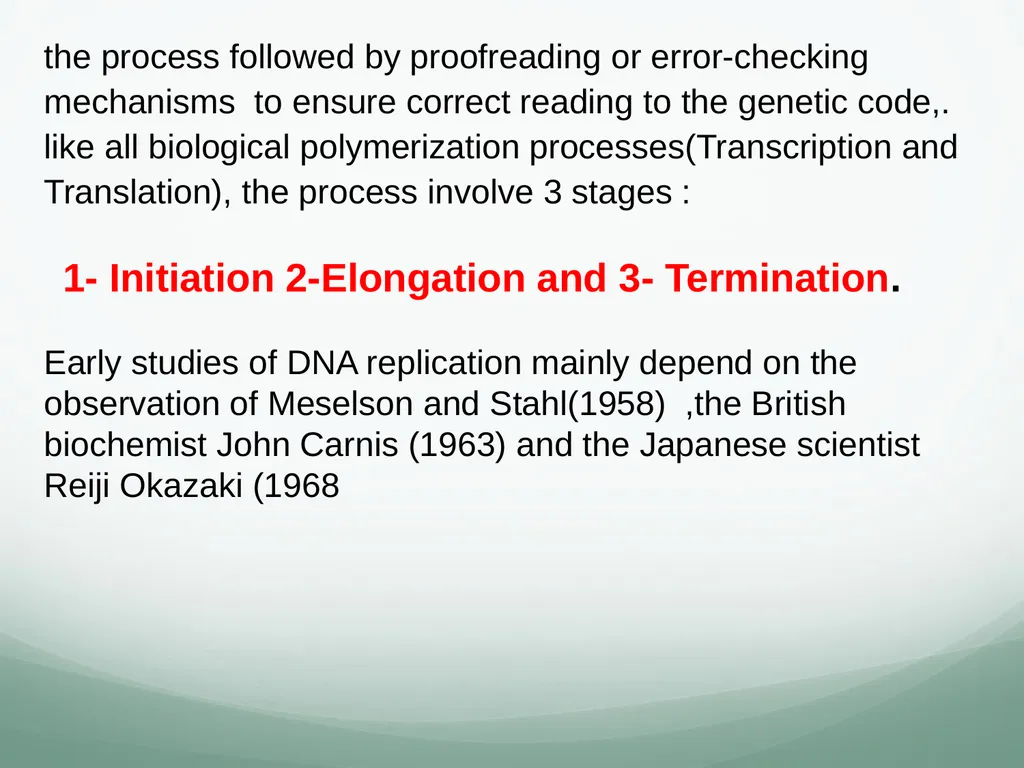 the process followed by proofreading or error-checking mechanisms  to ensure correct reading to the genetic code,. like all biological polymerization processes(Transcription and Translation), the process involve 3 stages :

1- Initiation 2-Elongation and 3- Termination.

Early studies of DNA replication mainly depend on the observation of Meselson and Stahl(1958)  ,the British biochemist John Carnis (1963) and the Japanese scientist Reiji Okazaki (1968